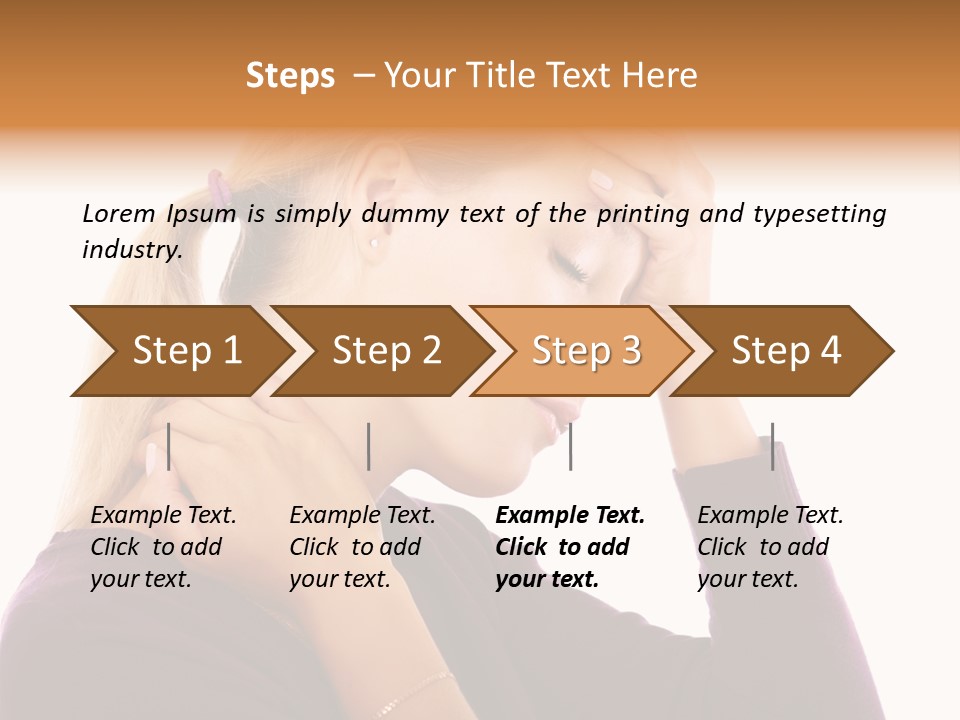 Steps – Your Title Text Here

Lorem Ipsum is simply dummy text of the printing and typesetting industry.

Step 1

Step 2

Step 3

Step 4

Example Text. Click to add your text.

Example Text. Click to add your text.

Example Text. Click to add your text.

Example Text. Click to add your text.